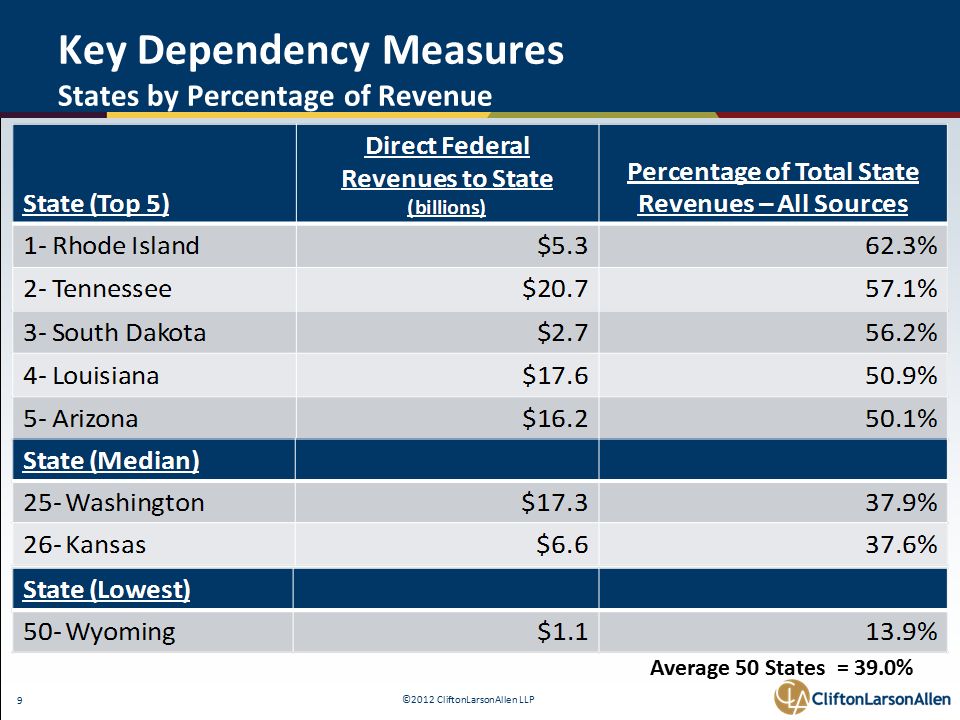 Key Dependency Measures
States by Percentage of Revenue

| State (Top 5) | Direct Federal Revenues to State (billions) | Percentage of Total State Revenues – All Sources |
|---|---|---|
| 1- Rhode Island | $5.3 | 62.3% |
| 2- Tennessee | $20.7 | 57.1% |
| 3- South Dakota | $2.7 | 56.2% |
| 4- Louisiana | $17.6 | 50.9% |
| 5- Arizona | $16.2 | 50.1% |
| State (Median) | | |
| 25- Washington | $17.3 | 37.9% |
| 26- Kansas | $6.6 | 37.6% |
| State (Lowest) | | |
| 50- Wyoming | $1.1 | 13.9% |

Average 50 States = 39.0%

9

©2012 CliftonLarsonAllen LLP

CliftonLarsonAllen